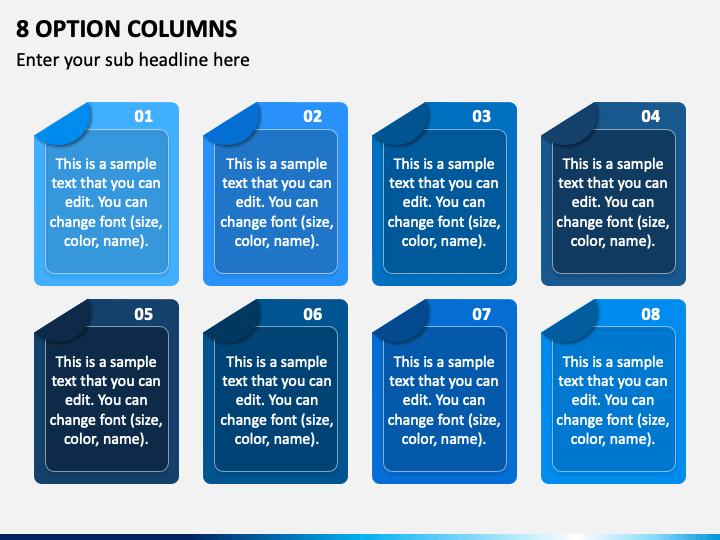 8 OPTION COLUMNS

Enter your sub headline here

01

This is a sample text that you can edit. You can change font (size, color, name).

02

This is a sample text that you can edit. You can change font (size, color, name).

03

This is a sample text that you can edit. You can change font (size, color, name).

04

This is a sample text that you can edit. You can change font (size, color, name).

05

This is a sample text that you can edit. You can change font (size, color, name).

06

This is a sample text that you can edit. You can change font (size, color, name).

07

This is a sample text that you can edit. You can change font (size, color, name).

08

This is a sample text that you can edit. You can change font (size, color, name).